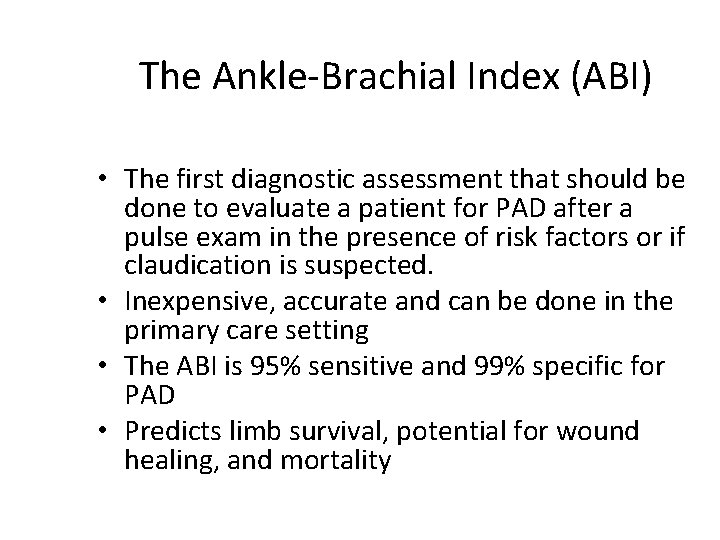 The Ankle-Brachial Index (ABI)

• The first diagnostic assessment that should be done to evaluate a patient for PAD after a pulse exam in the presence of risk factors or if claudication is suspected.
• Inexpensive, accurate and can be done in the primary care setting
• The ABI is 95% sensitive and 99% specific for PAD
• Predicts limb survival, potential for wound healing, and mortality